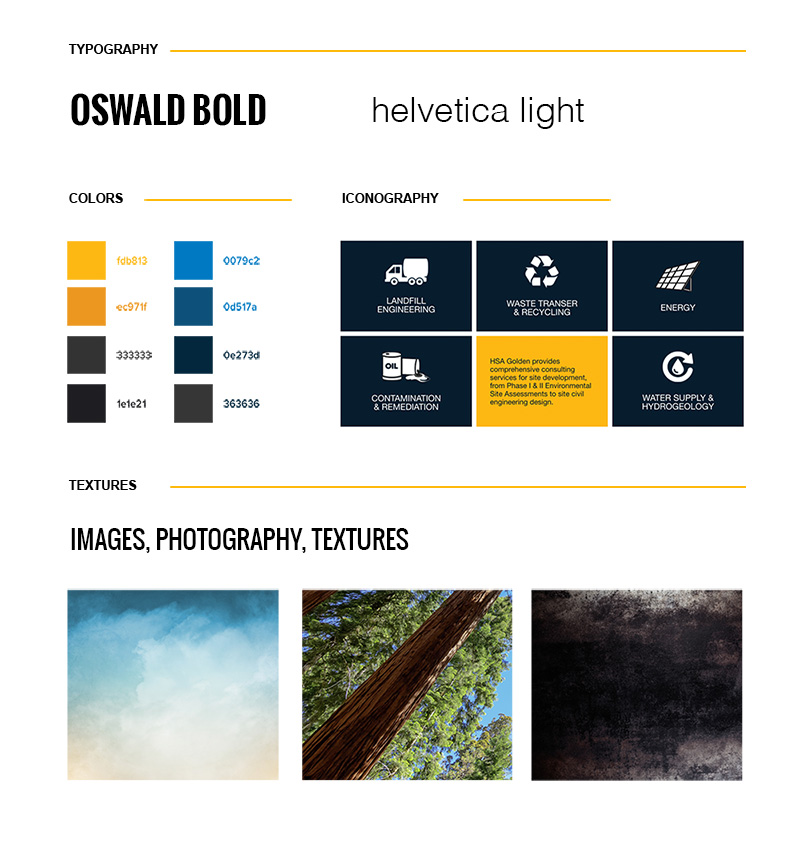 TYPOGRAPHY

OSWALD BOLD

helvetica light

COLORS

fdb813
ec971f
333333
1e1e21
0079c2
0d517a
0e273d
363636

ICONOGRAPHY

LANDFILL ENGINEERING

WASTE TRANSER & RECYCLING

ENERGY

OIL

CONTAMINATION & REMEDIATION

HSA Golden provides comprehensive consulting services for site development, from Phase I & II Environmental Site Assessments to site civil engineering design.

WATER SUPPLY & HYDROGEOLOGY

TEXTURES

IMAGES, PHOTOGRAPHY, TEXTURES